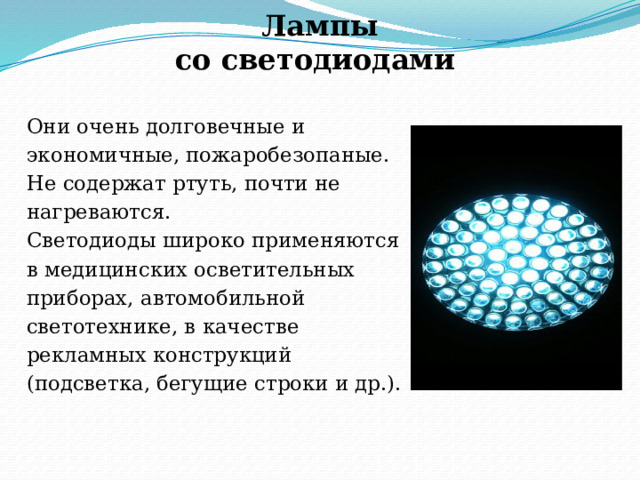 Лампы
со светодиодами

Они очень долговечные и экономичные, пожаробезопаные. Не содержат ртуть, почти не нагреваются.
Светодиоды широко применяются в медицинских осветительных приборах, автомобильной светотехнике, в качестве рекламных конструкций (подсветка, бегущие строки и др.).